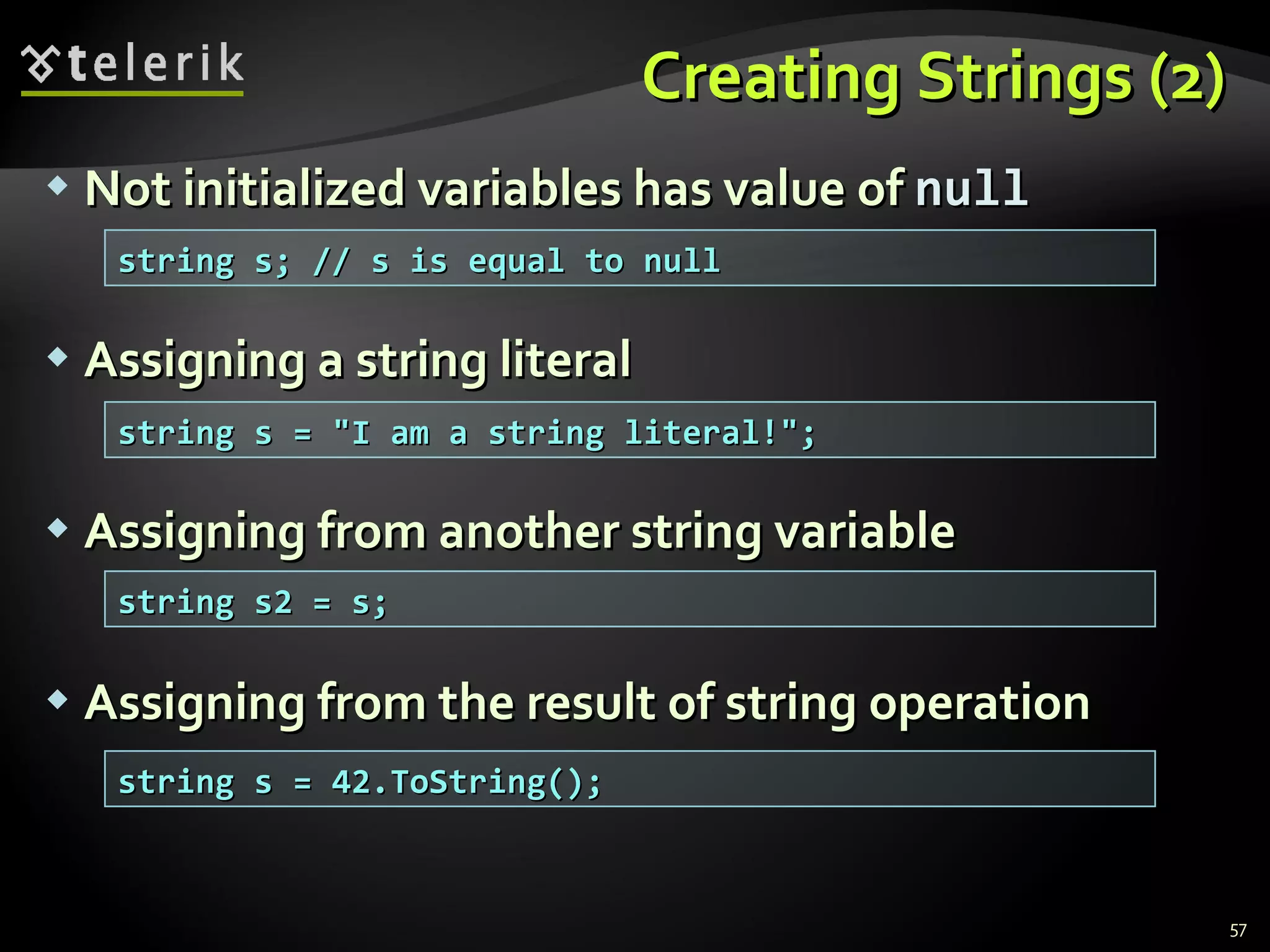 telerik

Creating Strings (2)

Not initialized variables has value of null

string s; // s is equal to null

Assigning a string literal

string s = "I am a string literal!";

Assigning from another string variable

string s2 = s;

Assigning from the result of string operation

string s = 42.ToString();

57